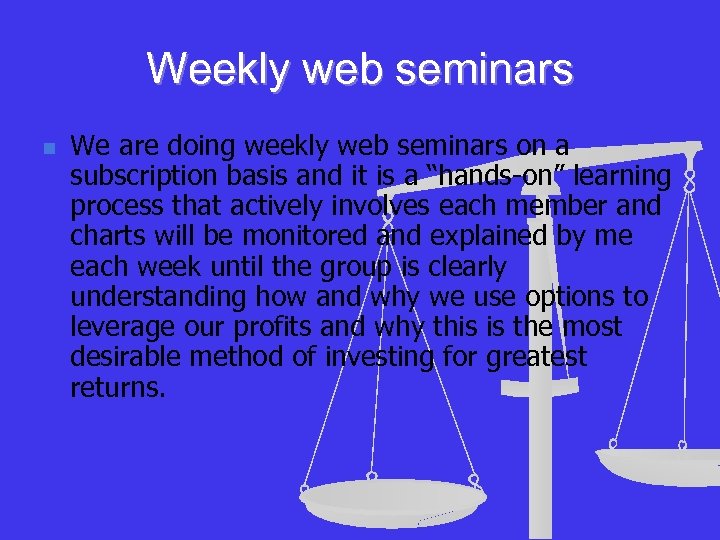 Weekly web seminars

We are doing weekly web seminars on a subscription basis and it is a “hands-on” learning process that actively involves each member and charts will be monitored and explained by me each week until the group is clearly understanding how and why we use options to leverage our profits and why this is the most desirable method of investing for greatest returns.